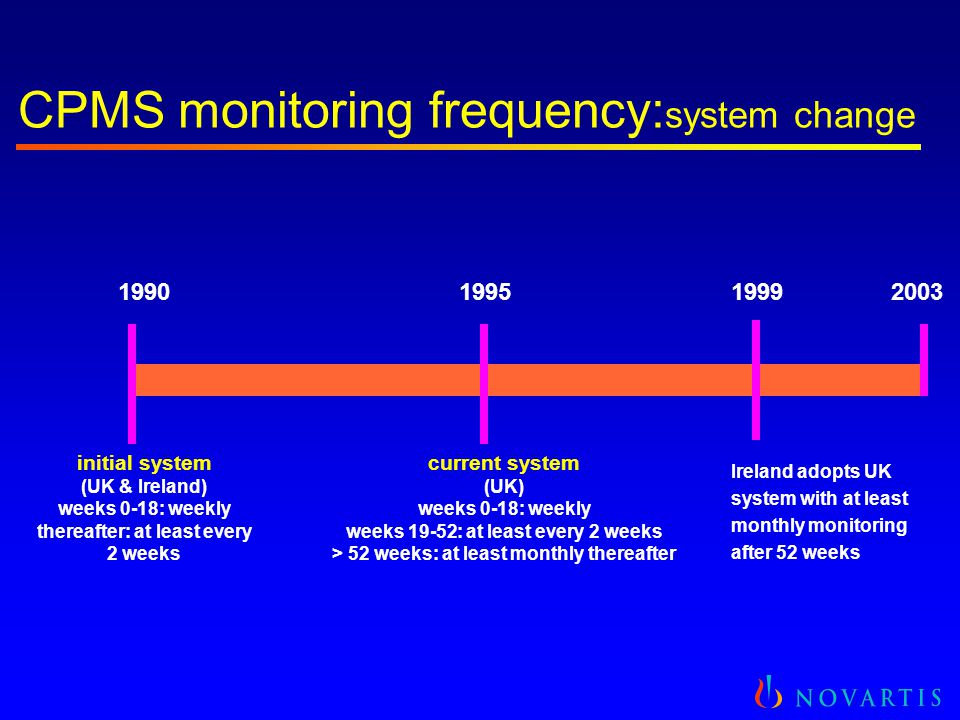 CPMS monitoring frequency:system change

1990

1995

1999

2003

initial system
(UK & Ireland)
weeks 0-18: weekly
thereafter: at least every 2 weeks

current system
(UK)
weeks 0-18: weekly
weeks 19-52: at least every 2 weeks
> 52 weeks: at least monthly thereafter

Ireland adopts UK system with at least monthly monitoring after 52 weeks

NOVARTIS